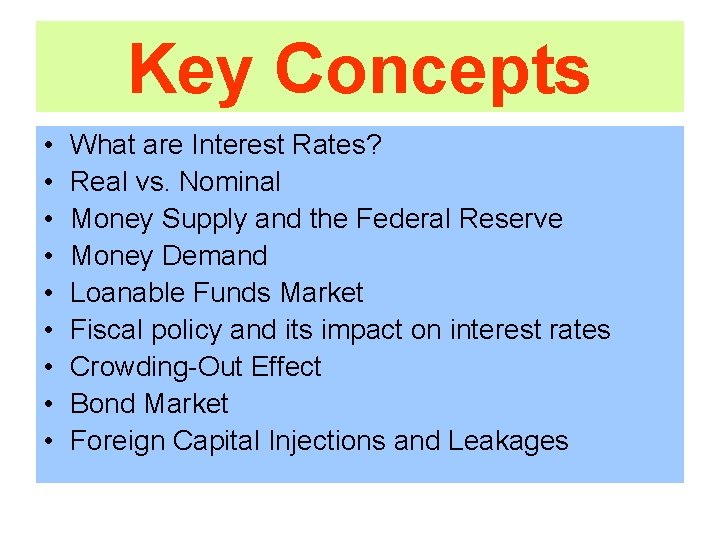 Key Concepts

• What are Interest Rates?
• Real vs. Nominal
• Money Supply and the Federal Reserve
• Money Demand
• Loanable Funds Market
• Fiscal policy and its impact on interest rates
• Crowding-Out Effect
• Bond Market
• Foreign Capital Injections and Leakages